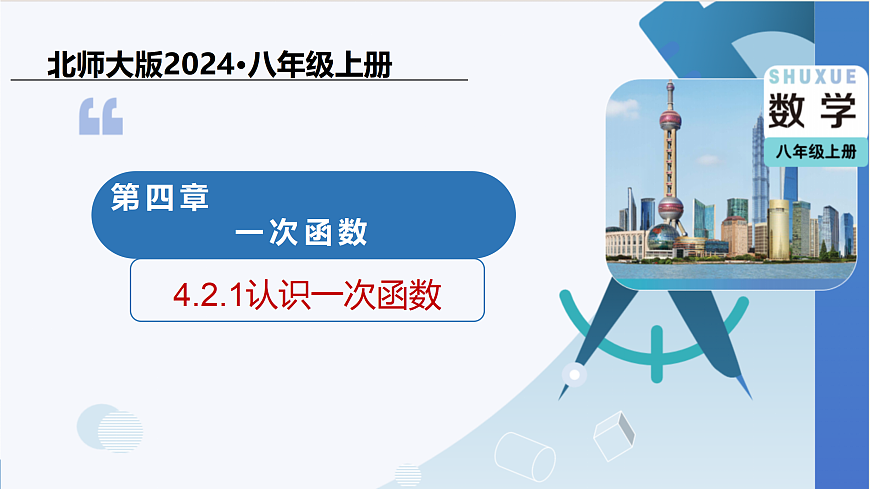 北师大版2024•八年级上册

第四章
一次函数

4.2.1认识一次函数

SHUXUE
数学
八年级上册